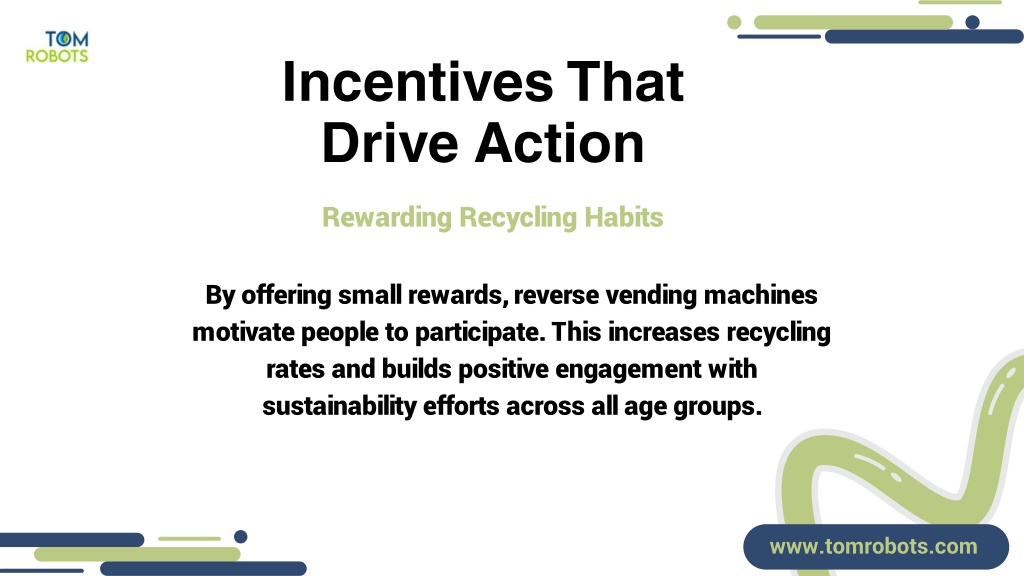 TOM ROBOTS

Incentives That Drive Action

Rewarding Recycling Habits

By offering small rewards, reverse vending machines motivate people to participate. This increases recycling rates and builds positive engagement with sustainability efforts across all age groups.

www.tomrobots.com